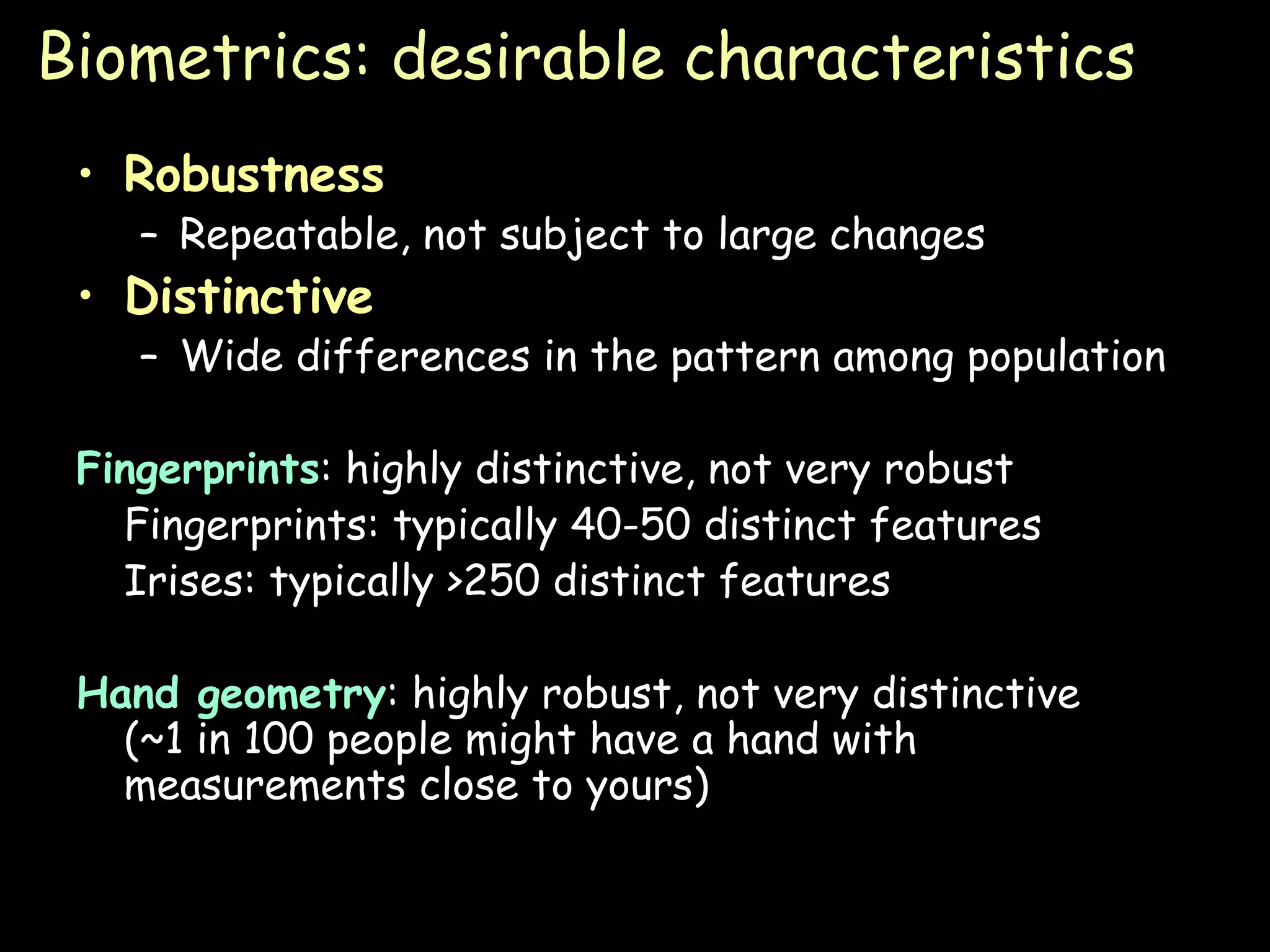 Biometrics: desirable characteristics

• Robustness
 – Repeatable, not subject to large changes
• Distinctive
 – Wide differences in the pattern among population

Fingerprints: highly distinctive, not very robust
Fingerprints: typically 40-50 distinct features
Irises: typically >250 distinct features

Hand geometry: highly robust, not very distinctive (~1 in 100 people might have a hand with measurements close to yours)